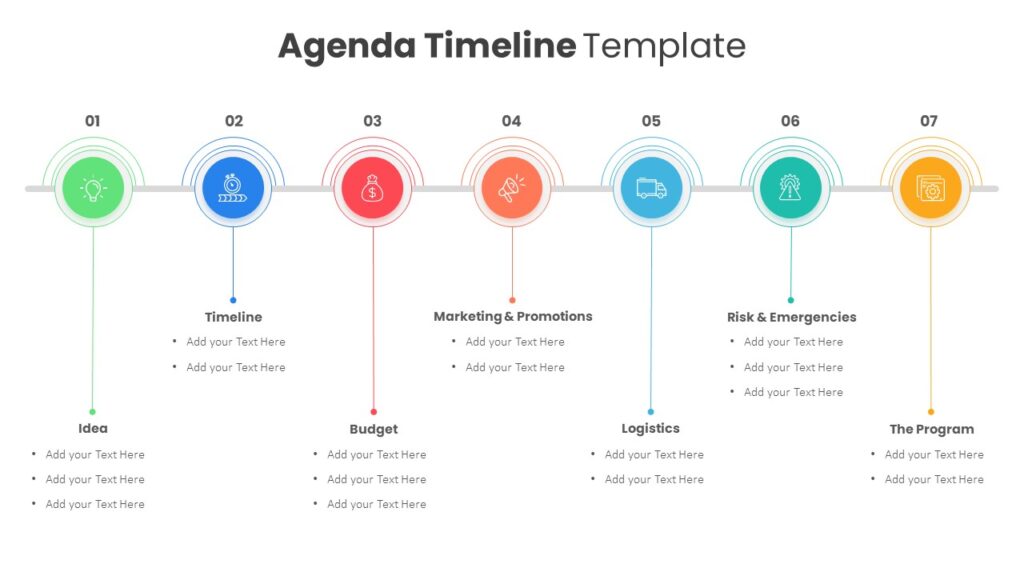 Agenda Timeline Template

01

02

03

04

05

06

07

Timeline
- Add your Text Here
- Add your Text Here

Marketing & Promotions
- Add your Text Here
- Add your Text Here

Risk & Emergencies
- Add your Text Here
- Add your Text Here
- Add your Text Here

Idea
- Add your Text Here
- Add your Text Here
- Add your Text Here

Budget
- Add your Text Here
- Add your Text Here
- Add your Text Here

Logistics
- Add your Text Here
- Add your Text Here

The Program
- Add your Text Here
- Add your Text Here